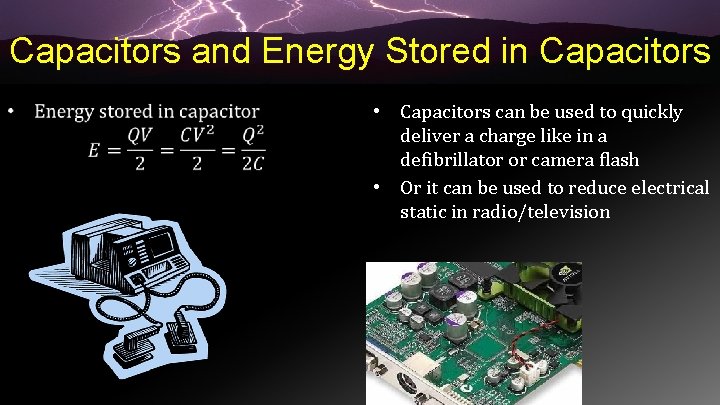 Capacitors and Energy Stored in Capacitors

• Energy stored in capacitor
$E = \frac{QV}{2} = \frac{CV^2}{2} = \frac{Q^2}{2C}$

• Capacitors can be used to quickly deliver a charge like in a defibrillator or camera flash

• Or it can be used to reduce electrical static in radio/television